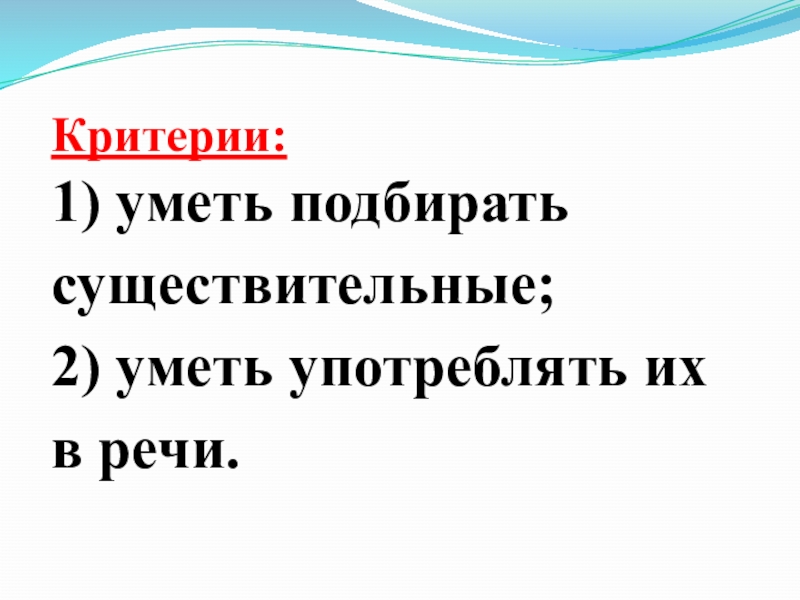 Критерии:

1) уметь подбирать существительные;

2) уметь употреблять их в речи.